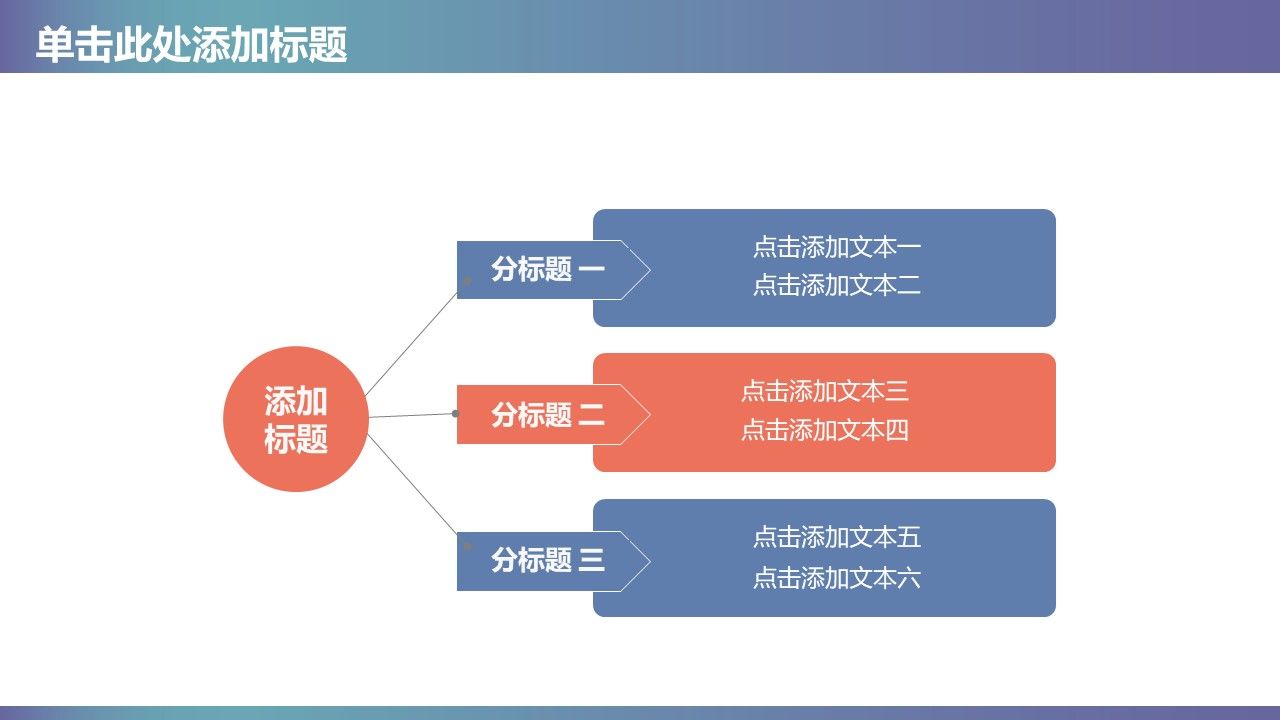 单击此处添加标题

添加标题

分标题 一

点击添加文本一
点击添加文本二

分标题 二

点击添加文本三
点击添加文本四

分标题 三

点击添加文本五
点击添加文本六